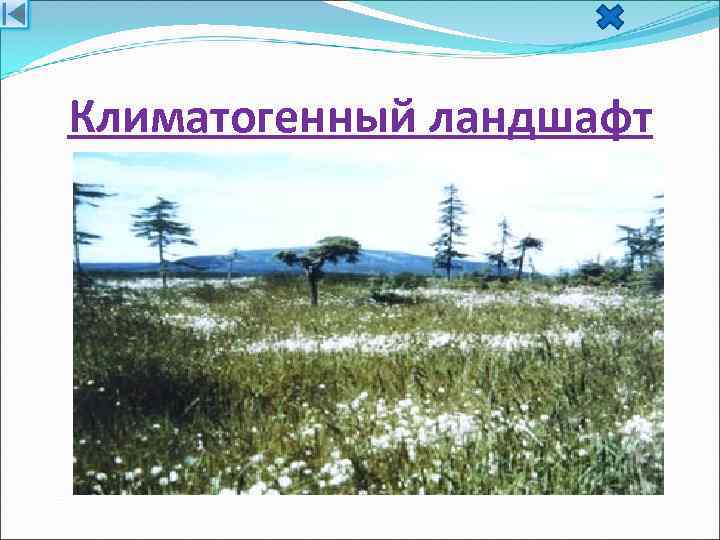 Климатогенный ландшафт